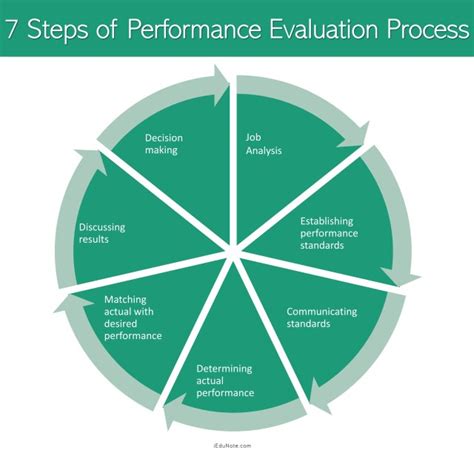 7 Steps of Performance Evaluation Process

Job Analysis

Establishing performance standards

Communicating standards

Determining actual performance

Matching actual with desired performance

Discussing results

Decision making

iEduNote.com